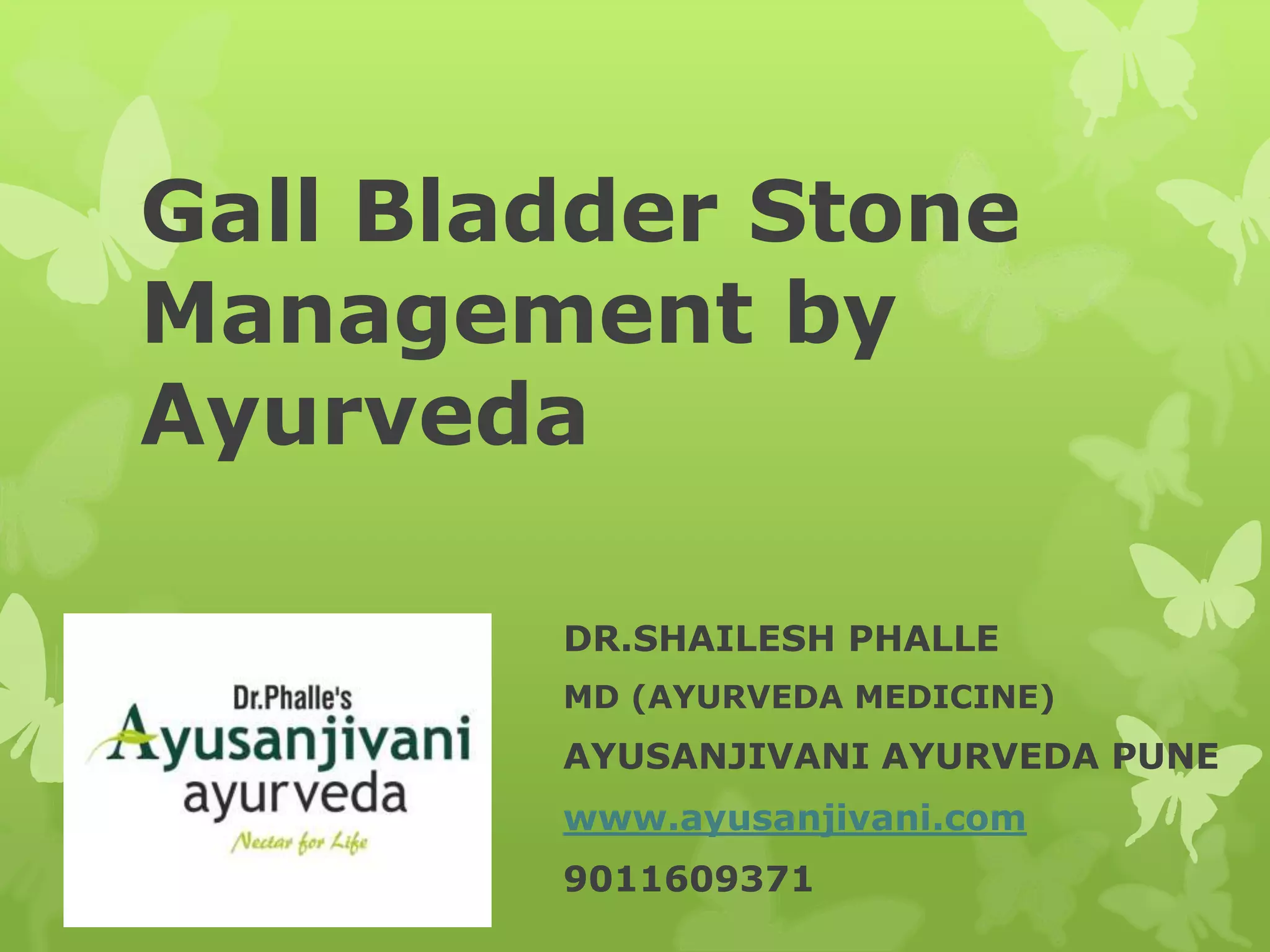 Gall Bladder Stone Management by Ayurveda

Dr.Phalle's
Ayusanjivani
ayurveda
Nectar for Life

DR.SHAILESH PHALLE

MD (AYURVEDA MEDICINE)

AYUSANJIVANI AYURVEDA PUNE

www.ayusanjivani.com

9011609371